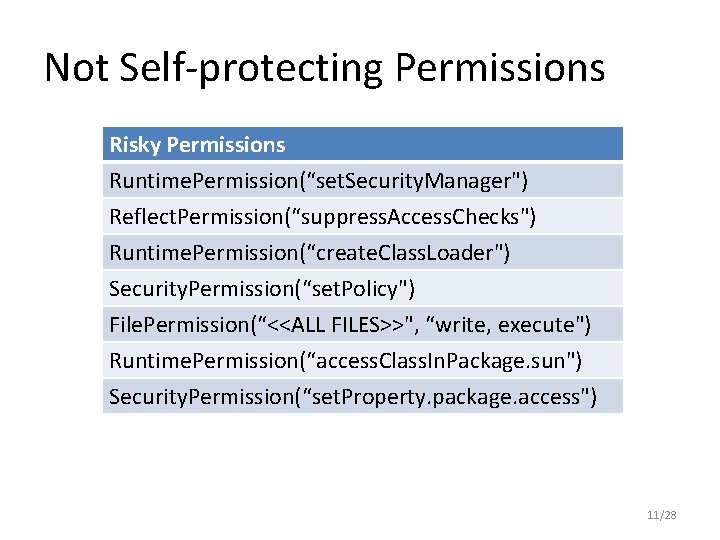 Not Self-protecting Permissions

| Risky Permissions |
|---|
| RuntimePermission(“setSecurityManager") |
| ReflectPermission(“suppressAccessChecks") |
| RuntimePermission(“createClassLoader") |
| SecurityPermission(“setPolicy") |
| FilePermission(“<<ALL FILES>>", “write, execute") |
| RuntimePermission(“accessClassInPackage.sun") |
| SecurityPermission(“setProperty.package.access") |

11/28